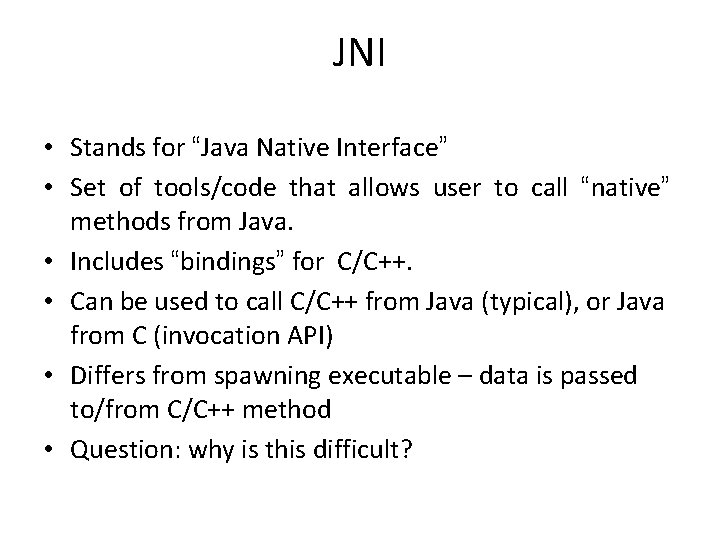 JNI

• Stands for “Java Native Interface”
• Set of tools/code that allows user to call “native” methods from Java.
• Includes “bindings” for C/C++.
• Can be used to call C/C++ from Java (typical), or Java from C (invocation API)
• Differs from spawning executable – data is passed to/from C/C++ method
• Question: why is this difficult?